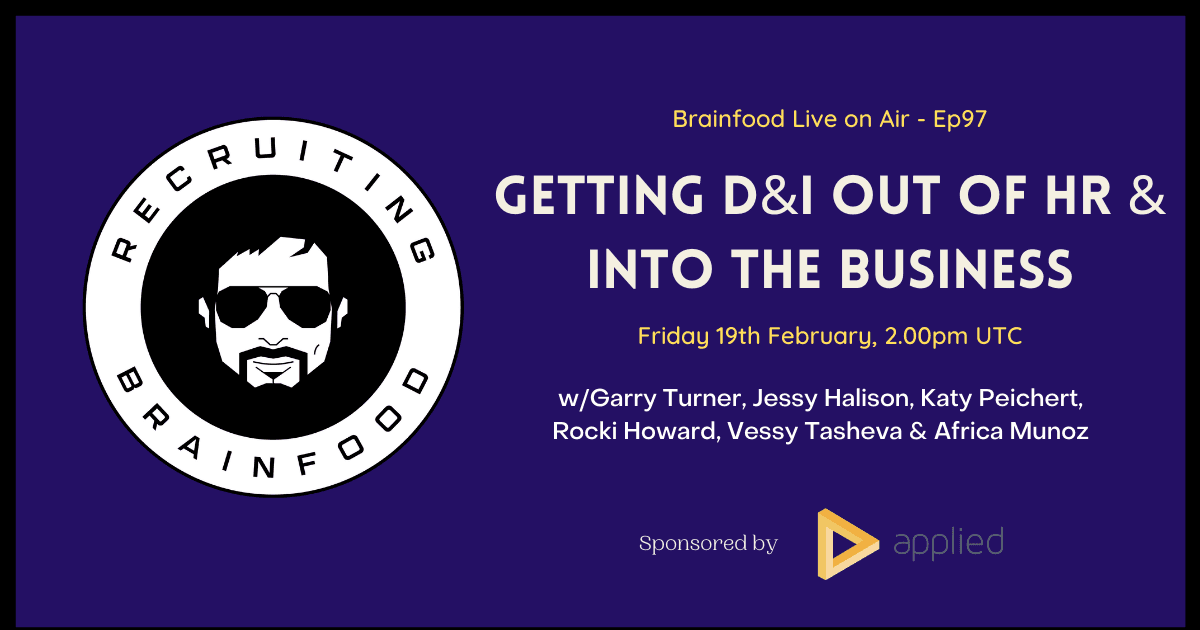 RECRUITING BRAINFOOD

Brainfood Live on Air - Ep97

GETTING D&I OUT OF HR & INTO THE BUSINESS

Friday 19th February, 2.00pm UTC

w/Garry Turner, Jessy Halison, Katy Peichert, Rocki Howard, Vessy Tasheva & Africa Munoz

Sponsored by applied